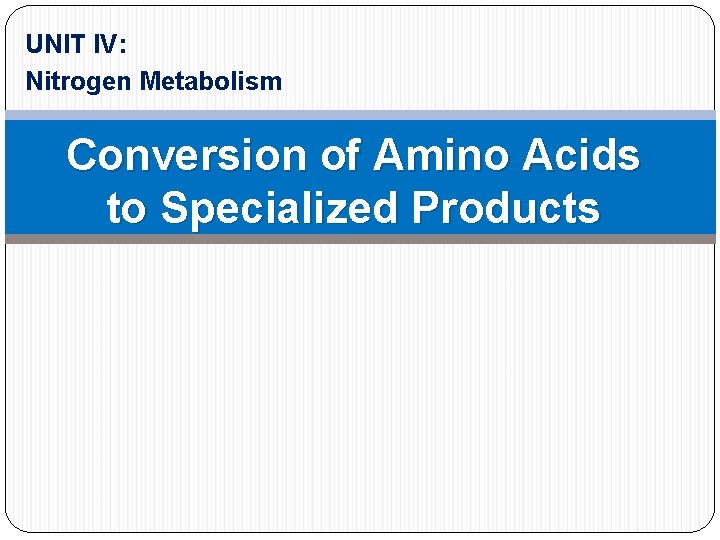 UNIT IV:
Nitrogen Metabolism

Conversion of Amino Acids to Specialized Products